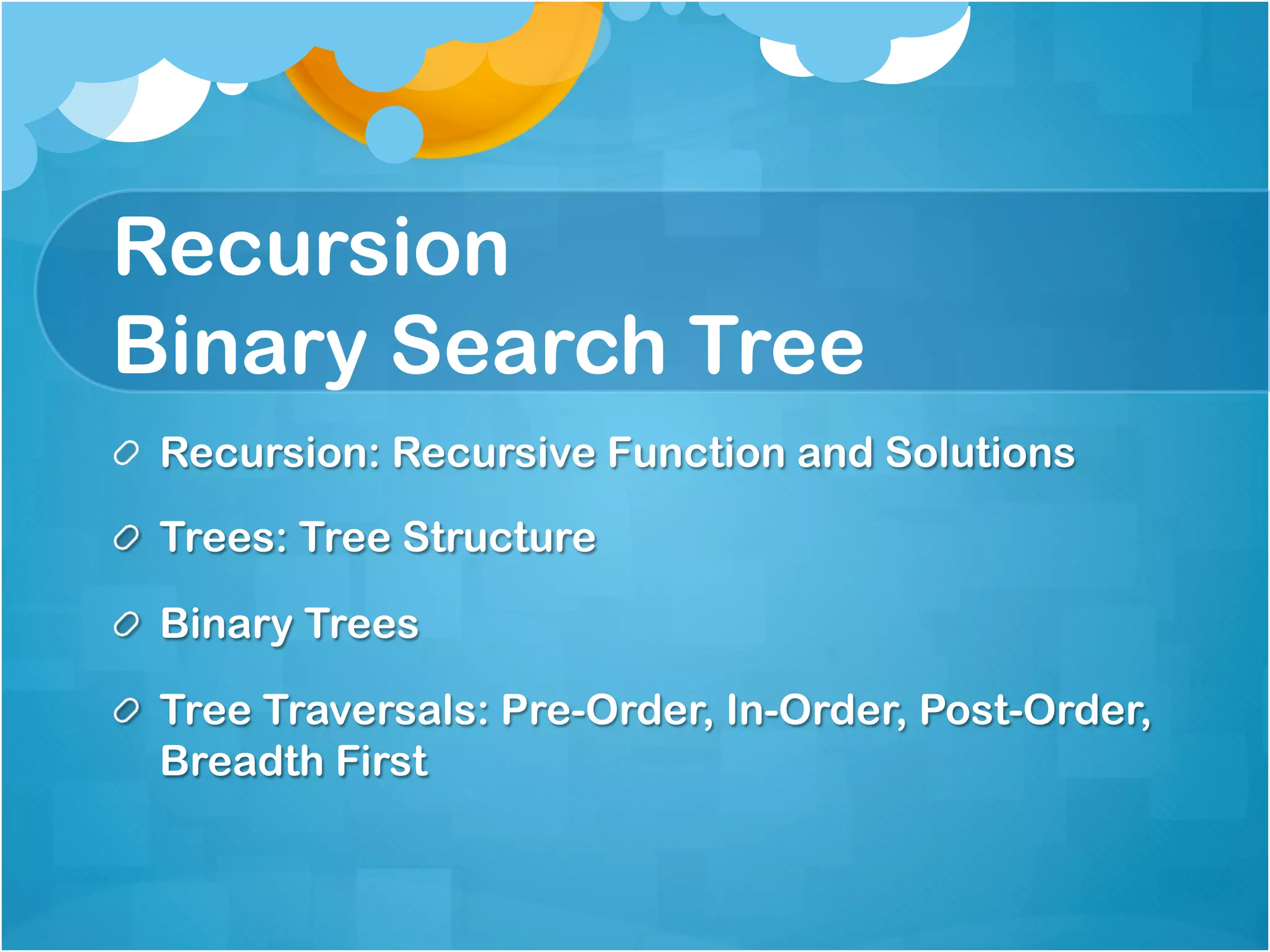 Recursion
Binary Search Tree

Recursion: Recursive Function and Solutions

Trees: Tree Structure

Binary Trees

Tree Traversals: Pre-Order, In-Order, Post-Order, Breadth First